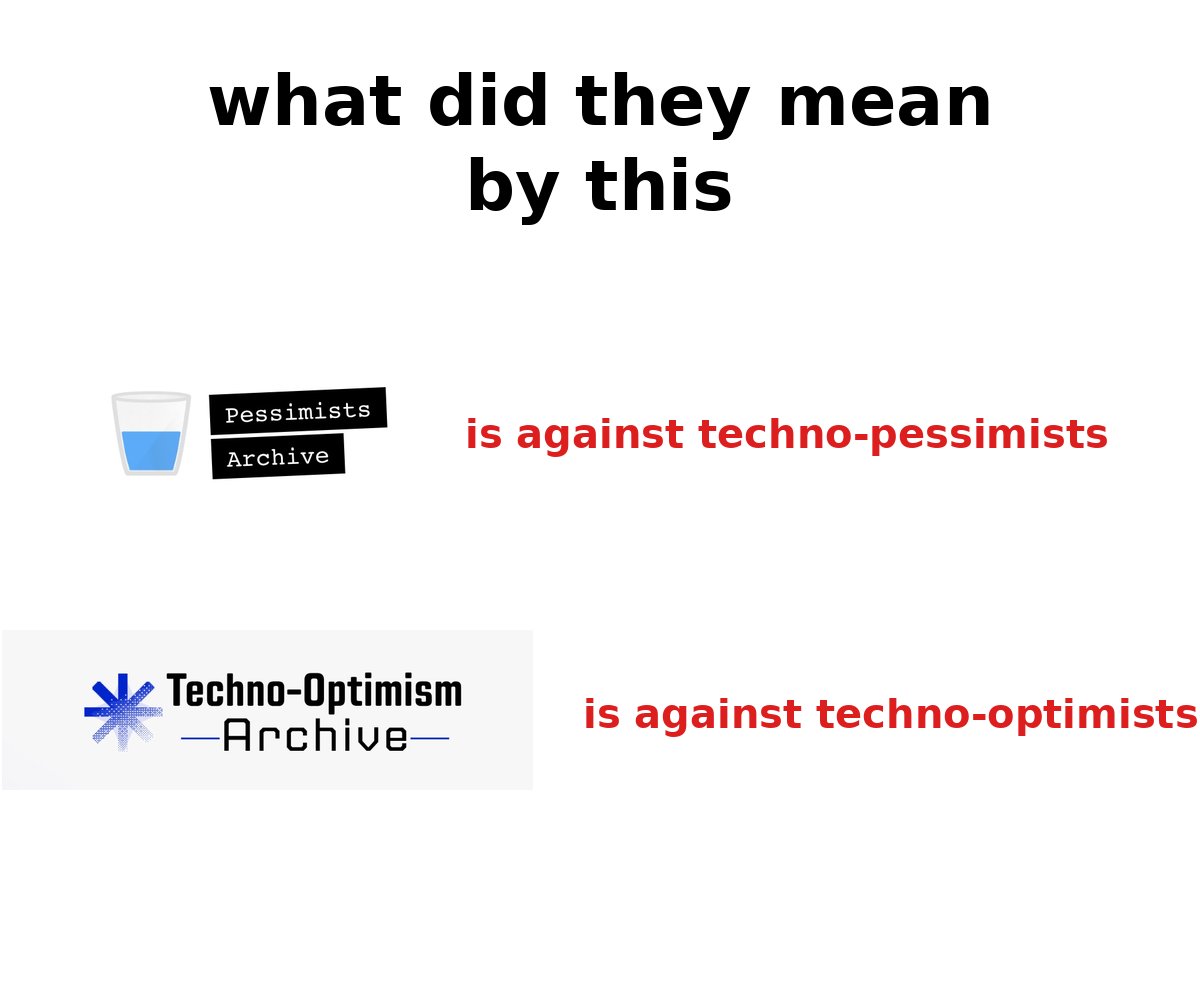 what did they mean by this

Pessimists Archive

is against techno-pessimists

Techno-Optimism Archive

is against techno-optimists